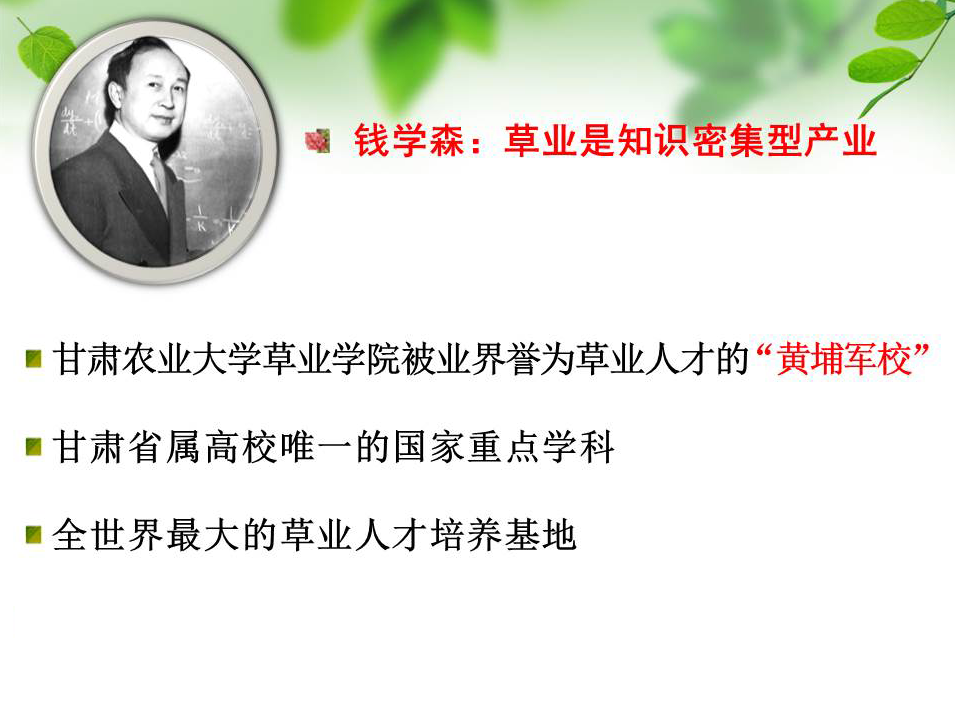 钱学森：草业是知识密集型产业

甘肃农业大学草业学院被业界誉为草业人才的“黄埔军校”

甘肃省属高校唯一的国家重点学科

全世界最大的草业人才培养基地